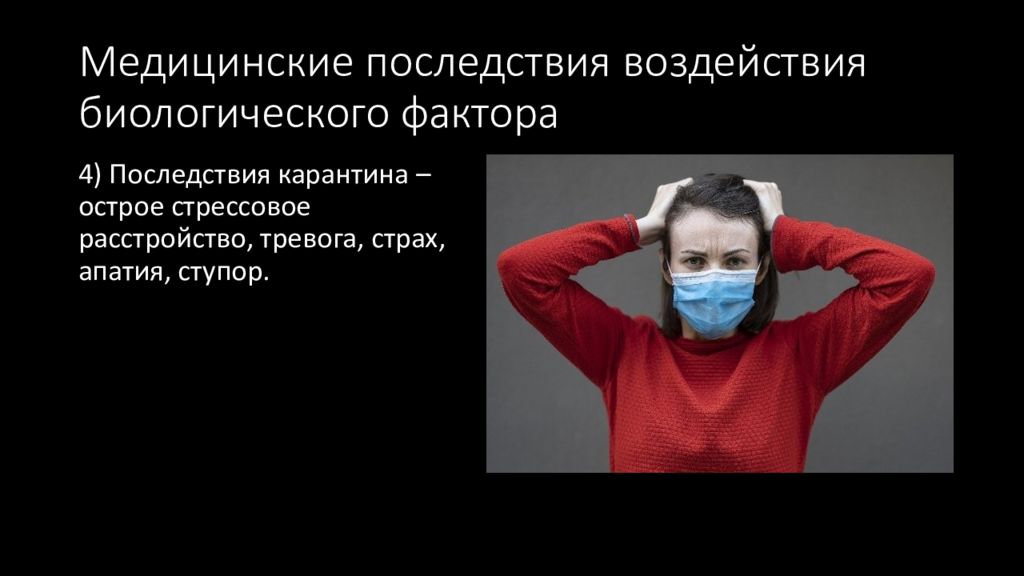 Медицинские последствия воздействия биологического фактора

4) Последствия карантина – острое стрессовое расстройство, тревога, страх, апатия, ступор.